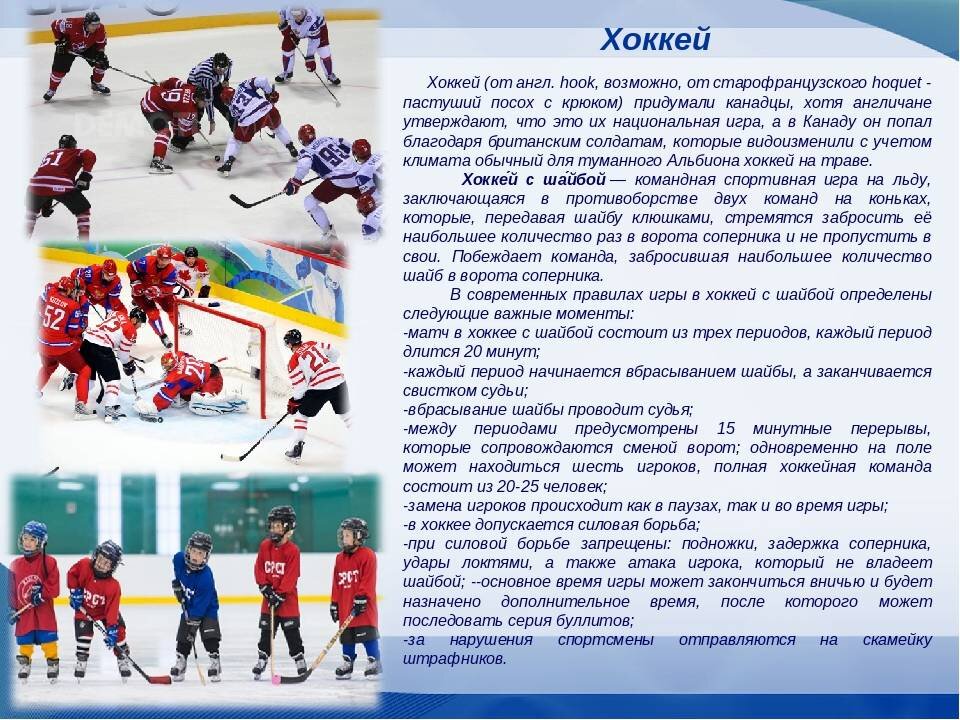 Хоккей

Хоккей (от англ. hook, возможно, от старофранцузского hoquet - пастуший посох с крюком) придумали канадцы, хотя англичане утверждают, что это их национальная игра, а в Канаду он попал благодаря британским солдатам, которые видоизменили с учетом климата обычный для туманного Альбиона хоккей на траве.

Хоккей с шайбой — командная спортивная игра на льду, заключающаяся в противоборстве двух команд на коньках, которые, передавая шайбу клюшками, стремятся забросить её наибольшее количество раз в ворота соперника и не пропустить в свои. Побеждает команда, забросившая наибольшее количество шайб в ворота соперника.

В современных правилах игры в хоккей с шайбой определены следующие важные моменты:
-матч в хоккее с шайбой состоит из трех периодов, каждый период длится 20 минут;
-каждый период начинается вбрасыванием шайбы, а заканчивается свистком судьи;
-вбрасывание шайбы проводит судья;
-между периодами предусмотрены 15 минутные перерывы, которые сопровождаются сменой ворот; одновременно на поле может находиться шесть игроков, полная хоккейная команда состоит из 20-25 человек;
-замена игроков происходит как в паузах, так и во время игры;
-в хоккее допускается силовая борьба;
-при силовой борьбе запрещены: подножки, задержка соперника, удары локтями, а также атака игрока, который не владеет шайбой; --основное время игры может закончиться вничью и будет назначено дополнительное время, после которого может последовать серия буллитов;
-за нарушения спортсмены отправляются на скамейку штрафников.